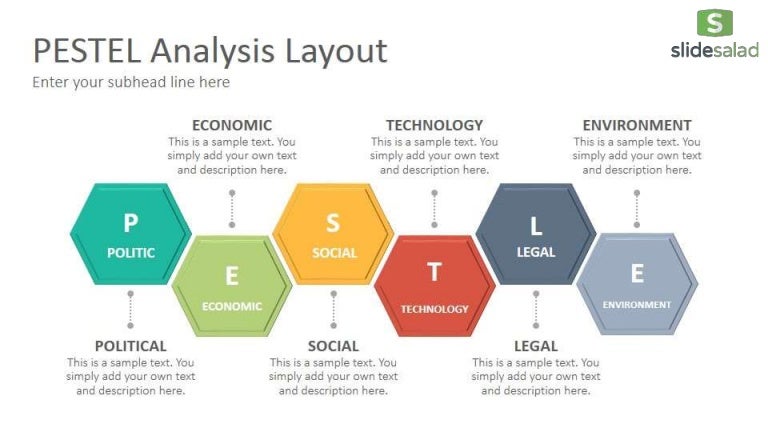 PESTEL Analysis Layout
Enter your subhead line here

S
slidesalad

ECONOMIC
This is a sample text. You simply add your own text and description here.

TECHNOLOGY
This is a sample text. You simply add your own text and description here.

ENVIRONMENT
This is a sample text. You simply add your own text and description here.

P
POLITIC

E
ECONOMIC

S
SOCIAL

T
TECHNOLOGY

L
LEGAL

E
ENVIRONMENT

POLITICAL
This is a sample text. You simply add your own text and description here.

SOCIAL
This is a sample text. You simply add your own text and description here.

LEGAL
This is a sample text. You simply add your own text and description here.